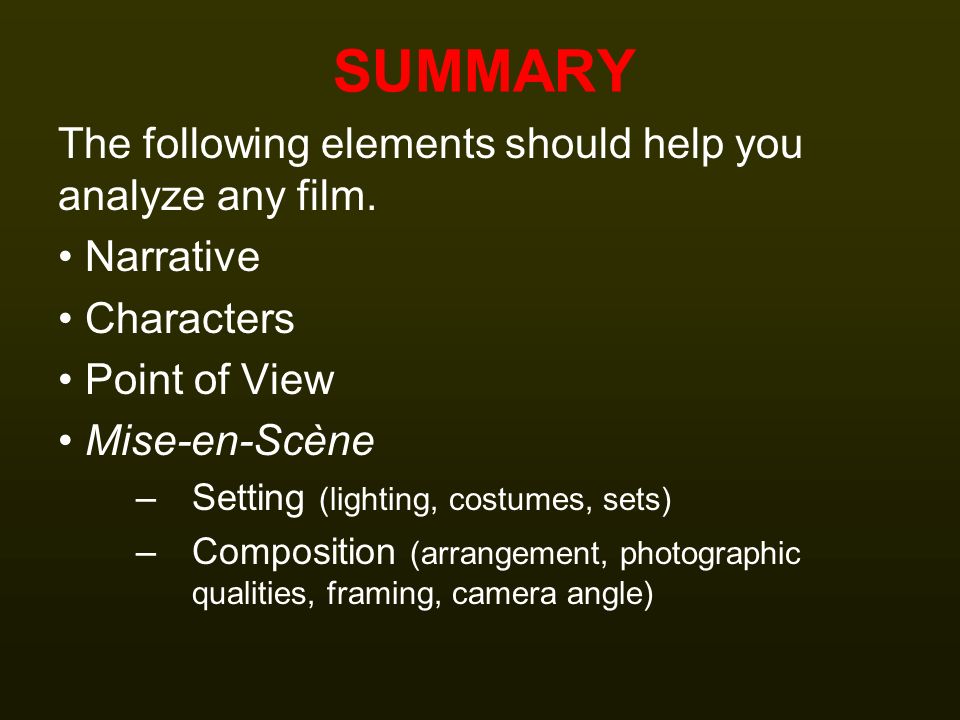 SUMMARY

The following elements should help you analyze any film.

• Narrative
• Characters
• Point of View
• Mise-en-Scène
  – Setting (lighting, costumes, sets)
  – Composition (arrangement, photographic qualities, framing, camera angle)